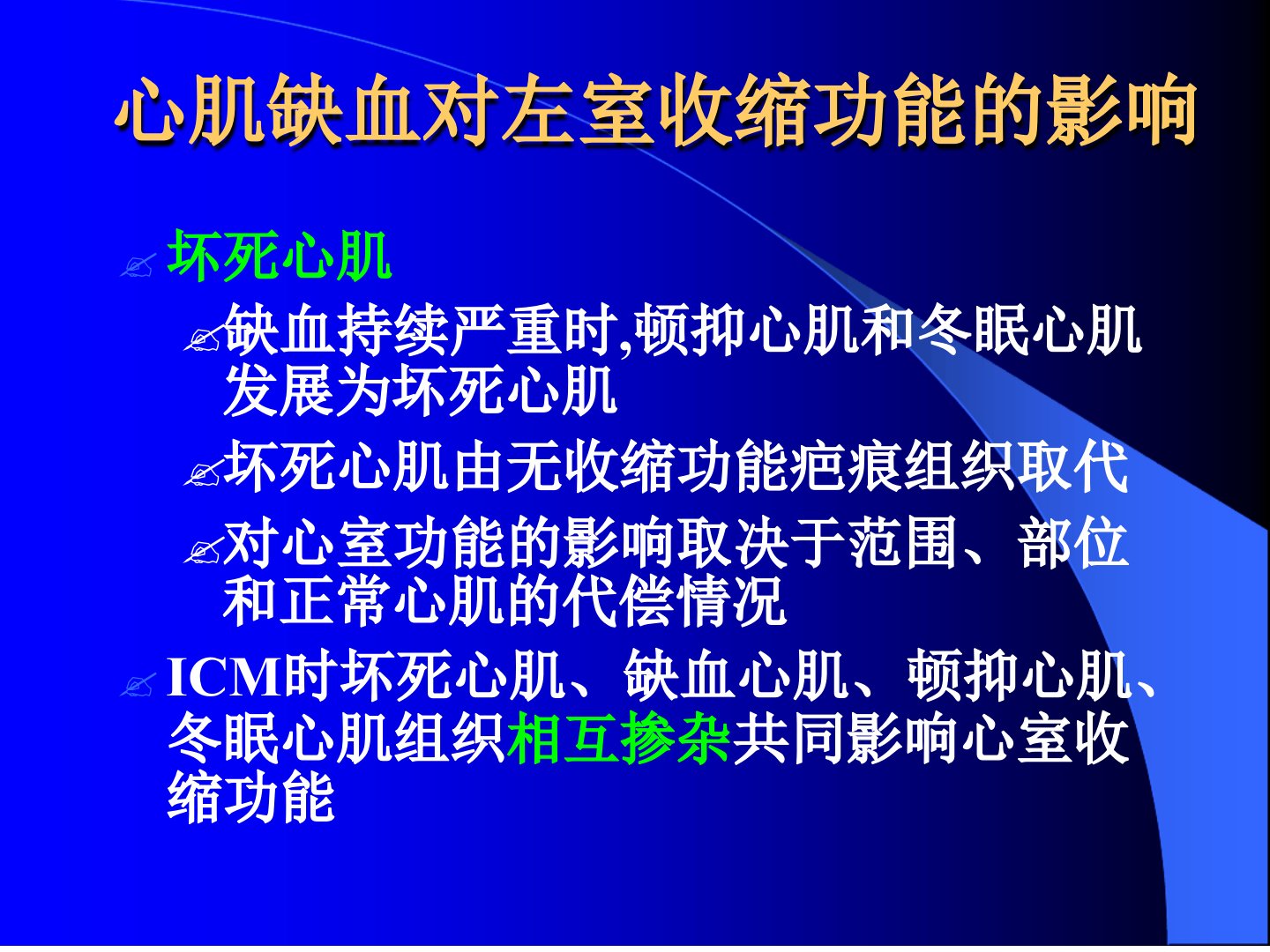 心肌缺血对左室收缩功能的影响

坏死心肌

缺血持续严重时,顿抑心肌和冬眠心肌发展为坏死心肌

坏死心肌由无收缩功能疤痕组织取代

对心室功能的影响取决于范围、部位和正常心肌的代偿情况

ICM时坏死心肌、缺血心肌、顿抑心肌、冬眠心肌组织相互掺杂共同影响心室收缩功能